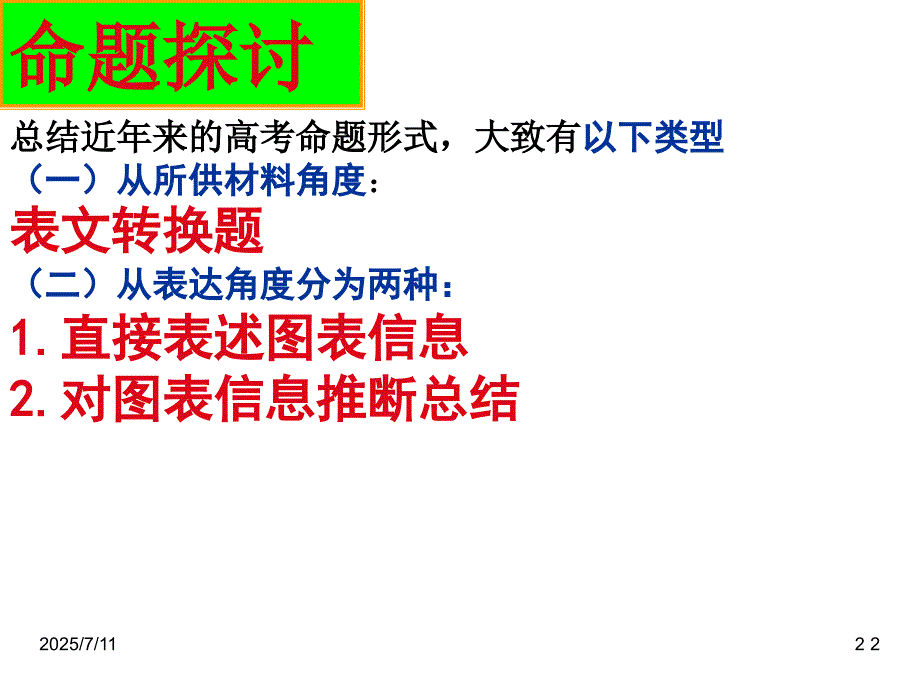 命题探讨

总结近年来的高考命题形式，大致有以下类型

（一）从所供材料角度：

表文转换题

（二）从表达角度分为两种：

1. 直接表述图表信息

2. 对图表信息推断总结

2025/7/11

2 2